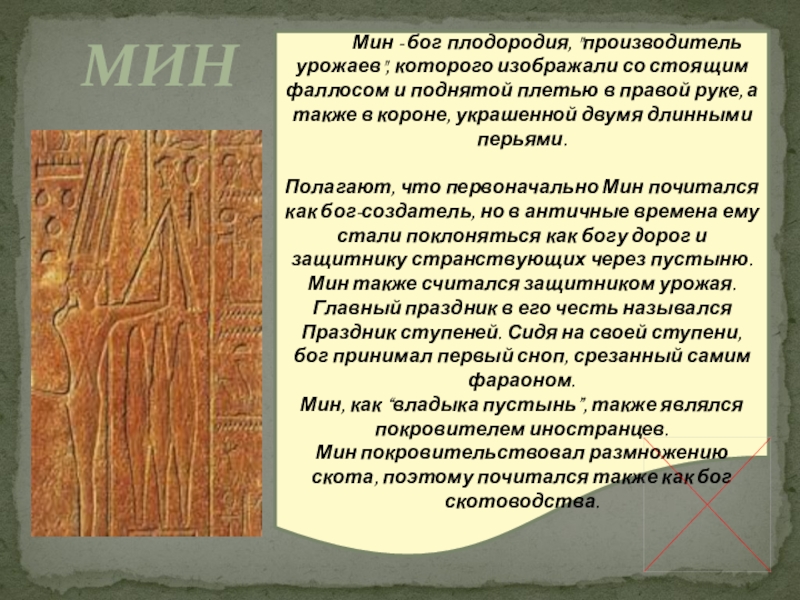 МИН

Мин - бог плодородия, "производитель урожаев", которого изображали со стоящим фаллосом и поднятой плетью в правой руке, а также в короне, украшенной двумя длинными перьями.

Полагают, что первоначально Мин почитался как бог-создатель, но в античные времена ему стали поклоняться как богу дорог и защитнику странствующих через пустыню. Мин также считался защитником урожая. Главный праздник в его честь назывался Праздник ступеней. Сидя на своей ступени, бог принимал первый сноп, срезанный самим фараоном.
Мин, как "владыка пустынь", также являлся покровителем иностранцев.
Мин покровительствовал размножению скота, поэтому почитался также как бог скотоводства.